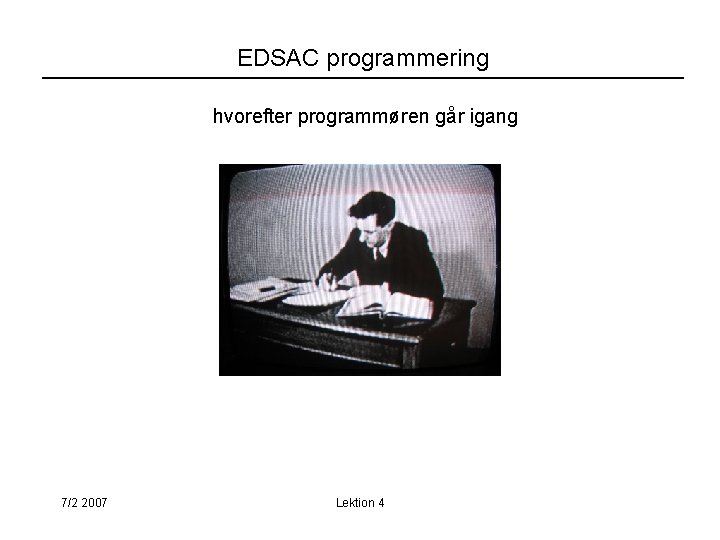 EDSAC programmering

hvorefter programmøren går igang

7/2 2007

Lektion 4